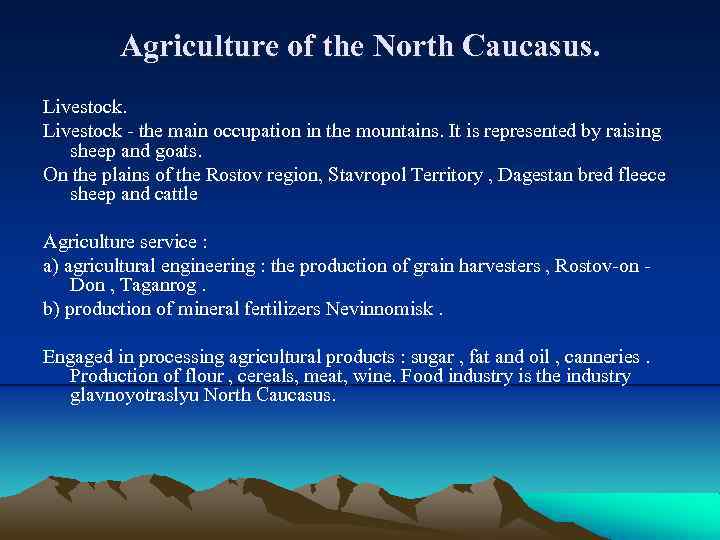 Agriculture of the North Caucasus.

Livestock.

Livestock - the main occupation in the mountains. It is represented by raising sheep and goats.

On the plains of the Rostov region, Stavropol Territory , Dagestan bred fleece sheep and cattle

Agriculture service :

a) agricultural engineering : the production of grain harvesters , Rostov-on - Don , Taganrog .

b) production of mineral fertilizers Nevinnomisk .

Engaged in processing agricultural products : sugar , fat and oil , canneries . Production of flour , cereals, meat, wine. Food industry is the industry glavnoyotraslyu North Caucasus.